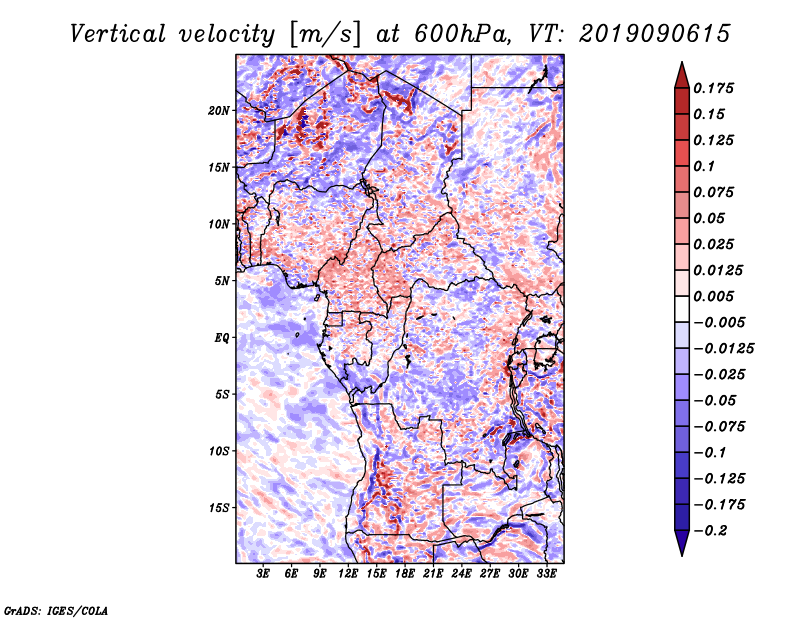 Vertical velocity [m/s] at 600hPa, VT: 2019090615

20N
15N
10N
5N
EQ
5S
10S
15S

3E 6E 9E 12E 15E 18E 21E 24E 27E 30E 33E

0.175
0.15
0.125
0.1
0.075
0.05
0.025
0.0125
0.005
−0.005
−0.0125
−0.025
−0.05
−0.075
−0.1
−0.125
−0.175
−0.2

GrADS: IGES/COLA